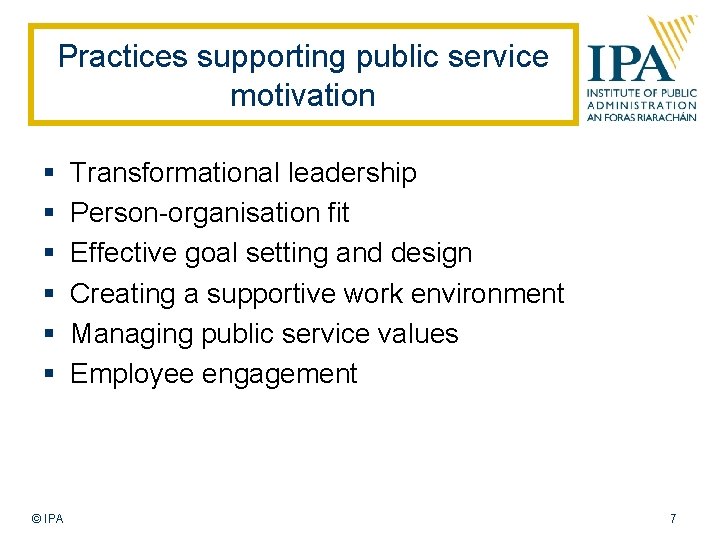 Practices supporting public service motivation

IPA
INSTITUTE OF PUBLIC ADMINISTRATION
AN FORAS RIARACHÁIN

▪ Transformational leadership
▪ Person-organisation fit
▪ Effective goal setting and design
▪ Creating a supportive work environment
▪ Managing public service values
▪ Employee engagement

© IPA

7